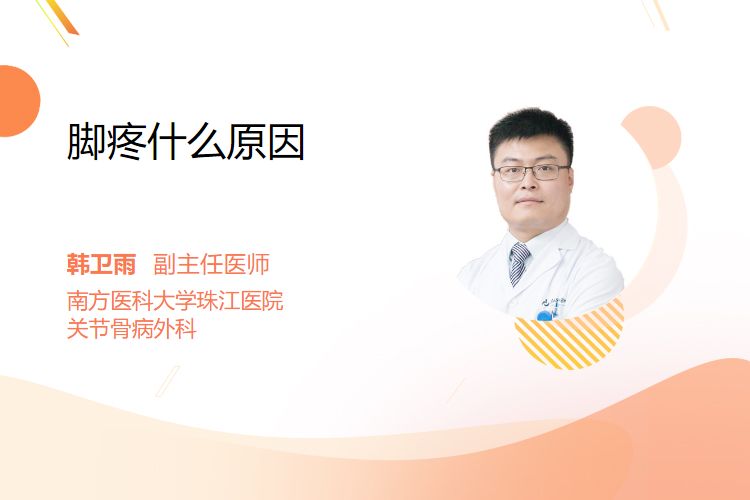 脚疼什么原因

韩卫雨 副主任医师

南方医科大学珠江医院
关节骨病外科